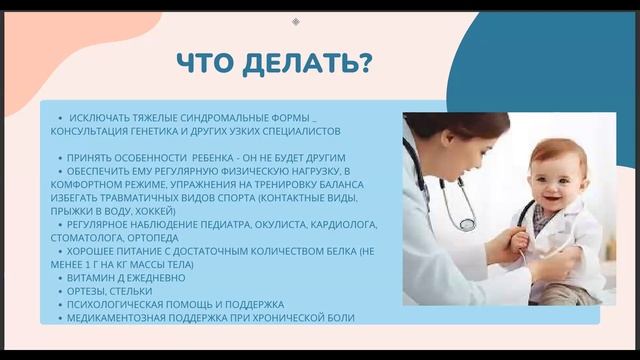 ЧТО ДЕЛАТЬ?

• ИСКЛЮЧАТЬ ТЯЖЕЛЫЕ СИНДРОМАЛЬНЫЕ ФОРМЫ _ КОНСУЛЬТАЦИЯ ГЕНЕТИКА И ДРУГИХ УЗКИХ СПЕЦИАЛИСТОВ

• ПРИНЯТЬ ОСОБЕННОСТИ РЕБЕНКА - ОН НЕ БУДЕТ ДРУГИМ
• ОБЕСПЕЧИТЬ ЕМУ РЕГУЛЯРНУЮ ФИЗИЧЕСКУЮ НАГРУЗКУ, В КОМФОРТНОМ РЕЖИМЕ, УПРАЖНЕНИЯ НА ТРЕНИРОВКУ БАЛАНСА ИЗБЕГАТЬ ТРАВМАТИЧНЫХ ВИДОВ СПОРТА (КОНТАКТНЫЕ ВИДЫ, ПРЫЖКИ В ВОДУ, ХОККЕЙ)
• РЕГУЛЯРНОЕ НАБЛЮДЕНИЕ ПЕДИАТРА, ОКУЛИСТА, КАРДИОЛОГА, СТОМАТОЛОГА, ОРТОПЕДА
• ХОРОШЕЕ ПИТАНИЕ С ДОСТАТОЧНЫМ КОЛИЧЕСТВОМ БЕЛКА (НЕ МЕНЕЕ 1 Г НА КГ МАССЫ ТЕЛА)
• ВИТАМИН Д ЕЖЕДНЕВНО
• ОРТЕЗЫ, СТЕЛЬКИ
• ПСИХОЛОГИЧЕСКАЯ ПОМОЩЬ И ПОДДЕРЖКА
• МЕДИКАМЕНТОЗНАЯ ПОДДЕРЖКА ПРИ ХРОНИЧЕСКОЙ БОЛИ